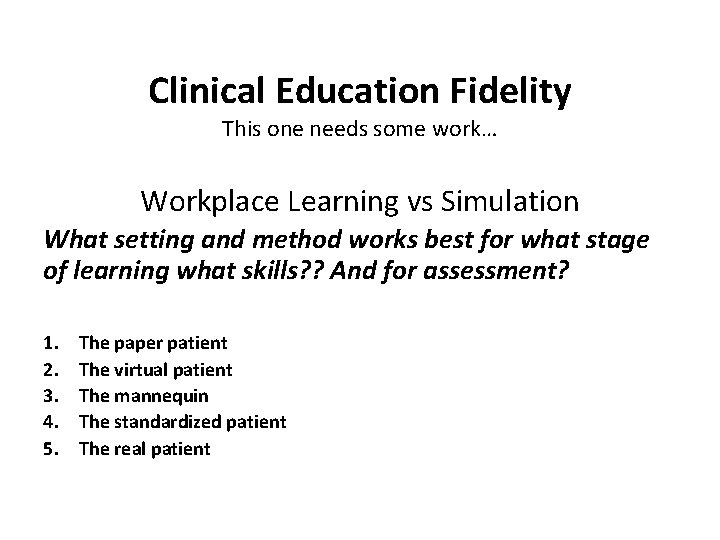 Clinical Education Fidelity
This one needs some work…

Workplace Learning vs Simulation
What setting and method works best for what stage of learning what skills?? And for assessment?

1. The paper patient
2. The virtual patient
3. The mannequin
4. The standardized patient
5. The real patient